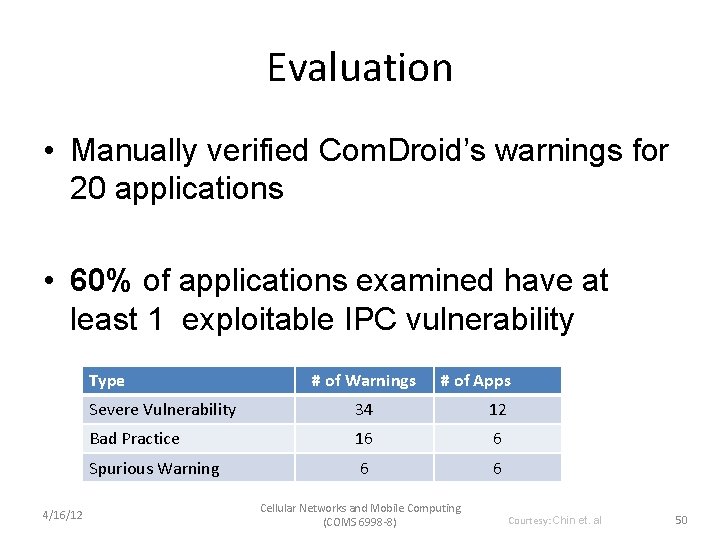 Evaluation

• Manually verified ComDroid's warnings for 20 applications

• 60% of applications examined have at least 1 exploitable IPC vulnerability

| Type | # of Warnings | # of Apps |
|---|---|---|
| Severe Vulnerability | 34 | 12 |
| Bad Practice | 16 | 6 |
| Spurious Warning | 6 | 6 |

4/16/12

Cellular Networks and Mobile Computing (COMS 6998-8)

Courtesy: Chin et. al

50